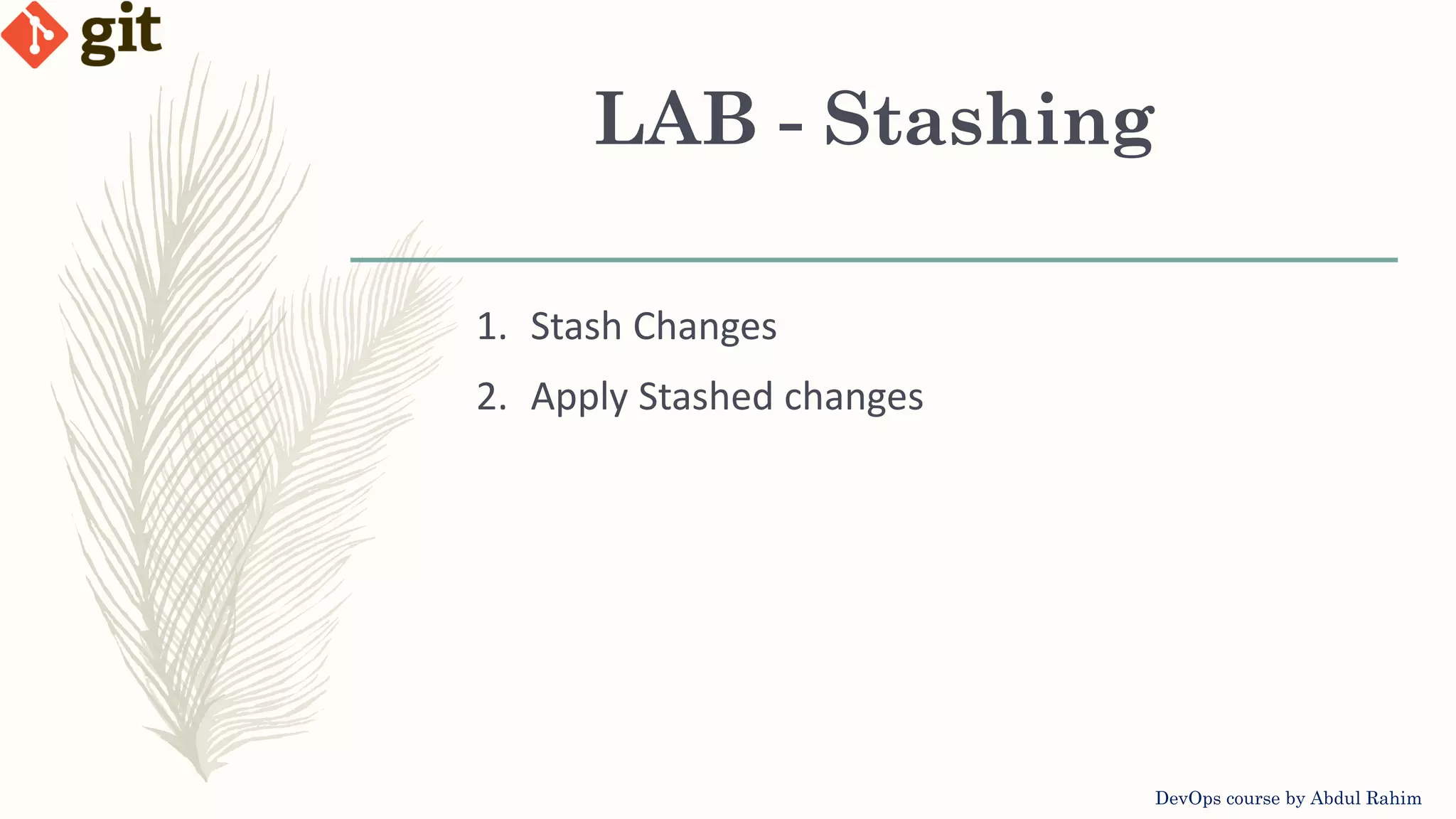 git

LAB - Stashing

1. Stash Changes
2. Apply Stashed changes

DevOps course by Abdul Rahim